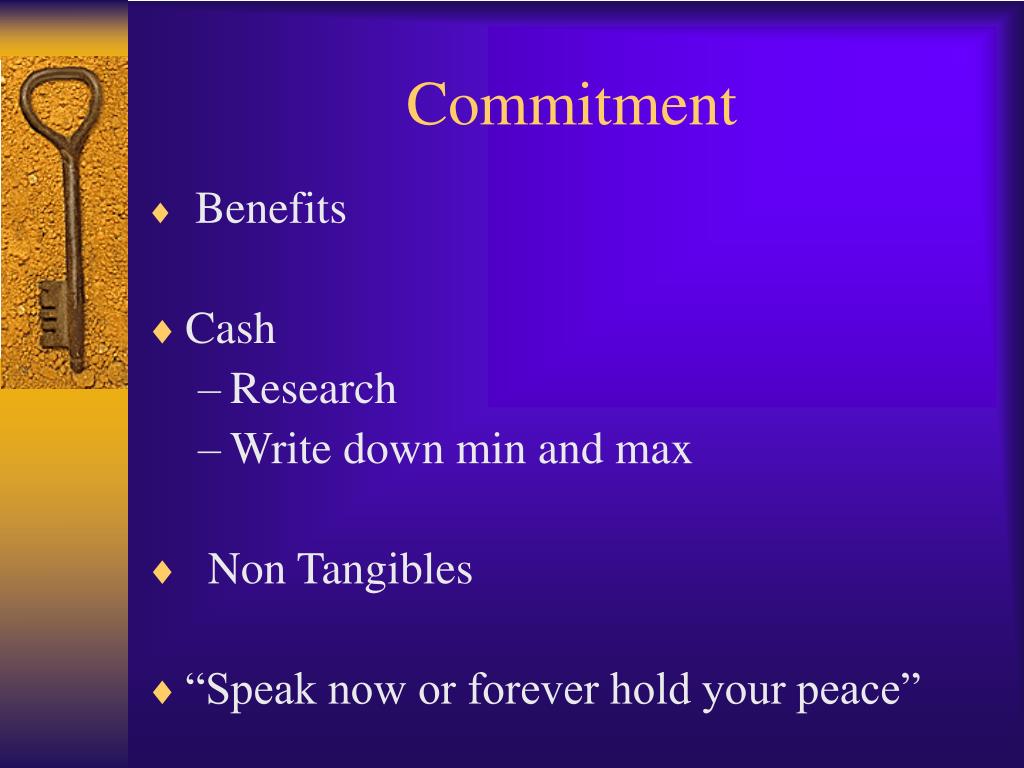 Commitment

♦ Benefits

♦ Cash
– Research
– Write down min and max

♦ Non Tangibles

♦ “Speak now or forever hold your peace”